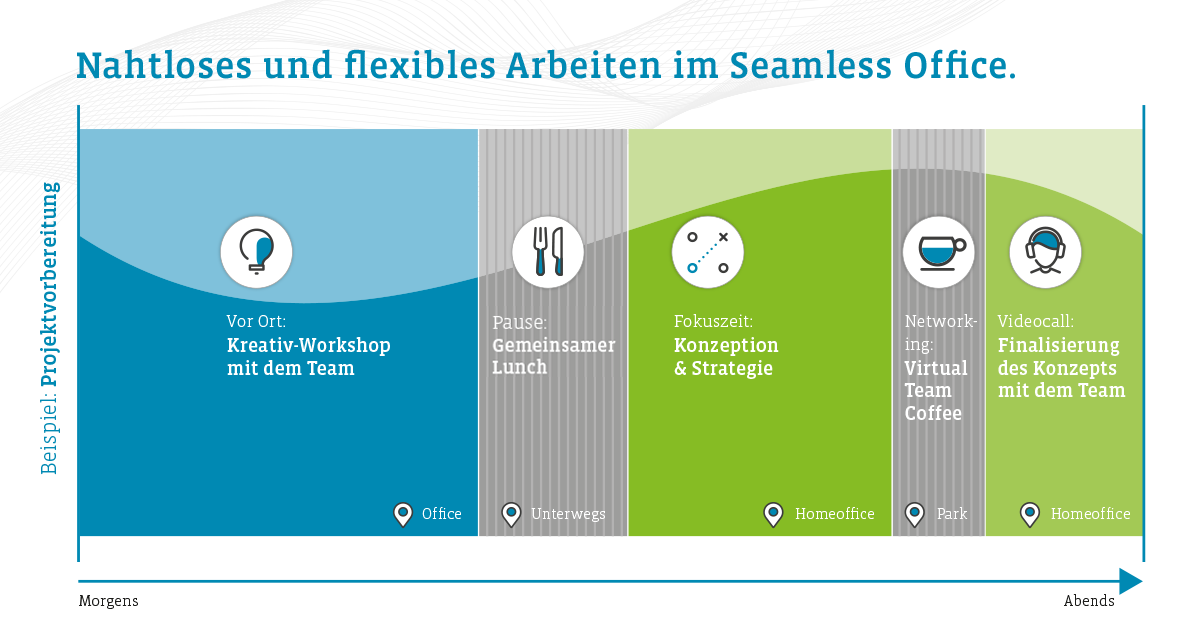 Nahtloses und flexibles Arbeiten im Seamless Office.

Beispiel: Projektvorbereitung

Vor Ort:
Kreativ-Workshop mit dem Team

Office

Pause:
Gemeinsamer Lunch

Unterwegs

Fokuszeit:
Konzeption & Strategie

Homeoffice

Networking:
Virtual Team Coffee

Park

Videocall:
Finalisierung des Konzepts mit dem Team

Homeoffice

Morgens

Abends